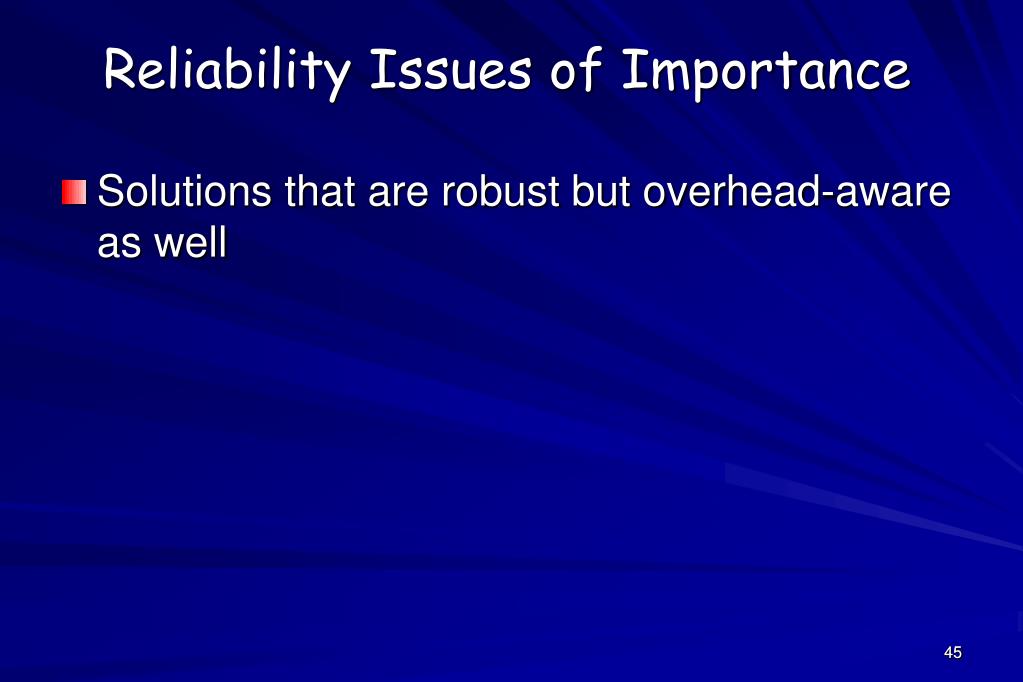 Reliability Issues of Importance

Solutions that are robust but overhead-aware as well

45